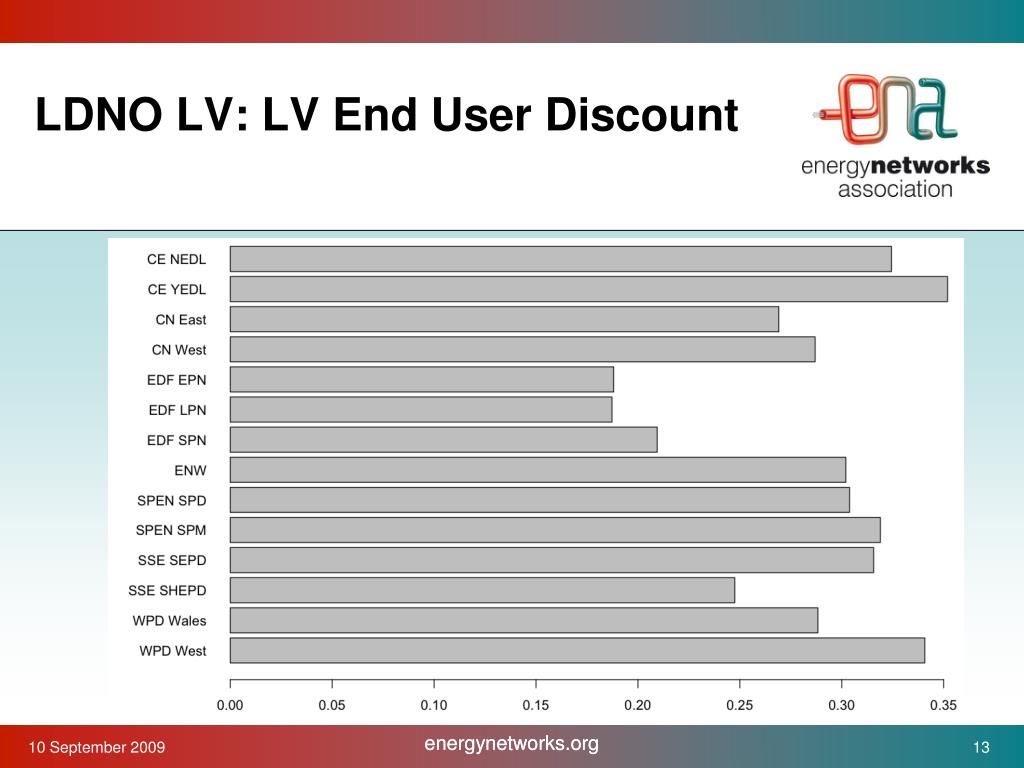 LDNO LV: LV End User Discount

ena
energynetworks association

CE NEDL
CE YEDL
CN East
CN West
EDF EPN
EDF LPN
EDF SPN
ENW
SPEN SPD
SPEN SPM
SSE SEPD
SSE SHEPD
WPD Wales
WPD West

0.00 0.05 0.10 0.15 0.20 0.25 0.30 0.35

10 September 2009
energynetworks.org
13